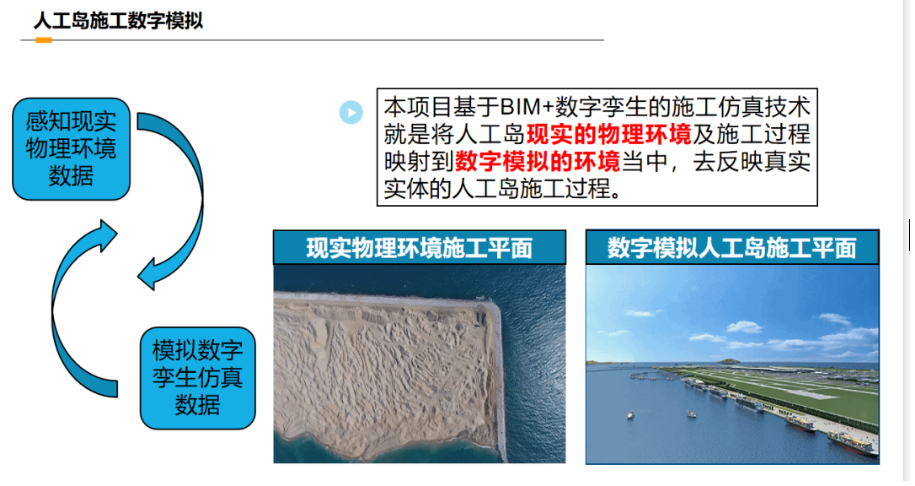 人工岛施工数字模拟

感知现实物理环境数据

模拟数字孪生仿真数据

本项目基于BIM+数字孪生的施工仿真技术就是将人工岛现实的物理环境及施工过程映射到数字模拟的环境当中，去反映真实实体的人工岛施工过程。

现实物理环境施工平面

数字模拟人工岛施工平面